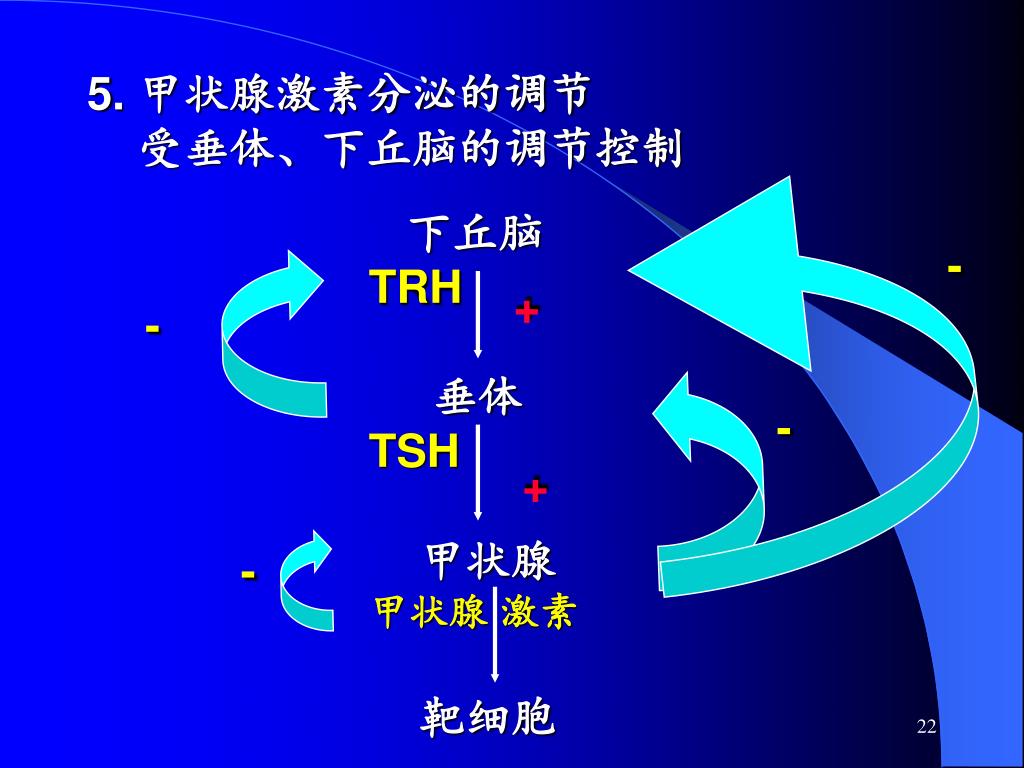 5. 甲状腺激素分泌的调节
受垂体、下丘脑的调节控制

下丘脑
TRH
+
-
-
垂体
TSH
+
-
-
甲状腺
甲状腺激素
靶细胞

22